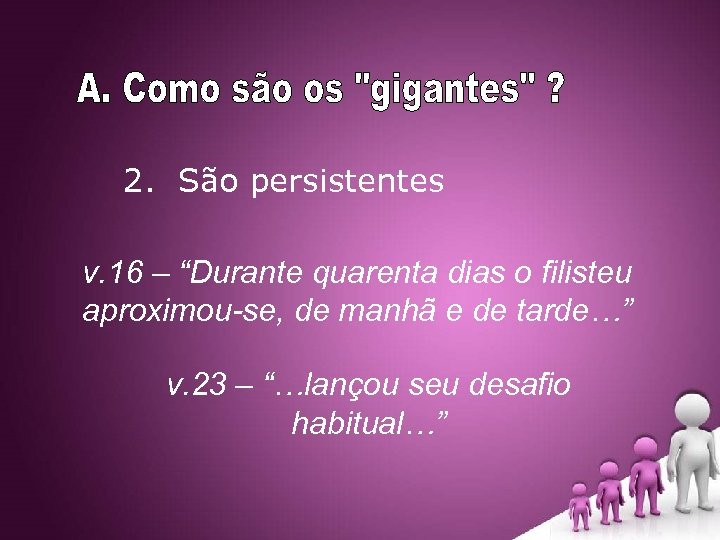 A. Como são os "gigantes" ?

2. São persistentes

v.16 – “Durante quarenta dias o filisteu aproximou-se, de manhã e de tarde…”

v.23 – “…lançou seu desafio habitual…”